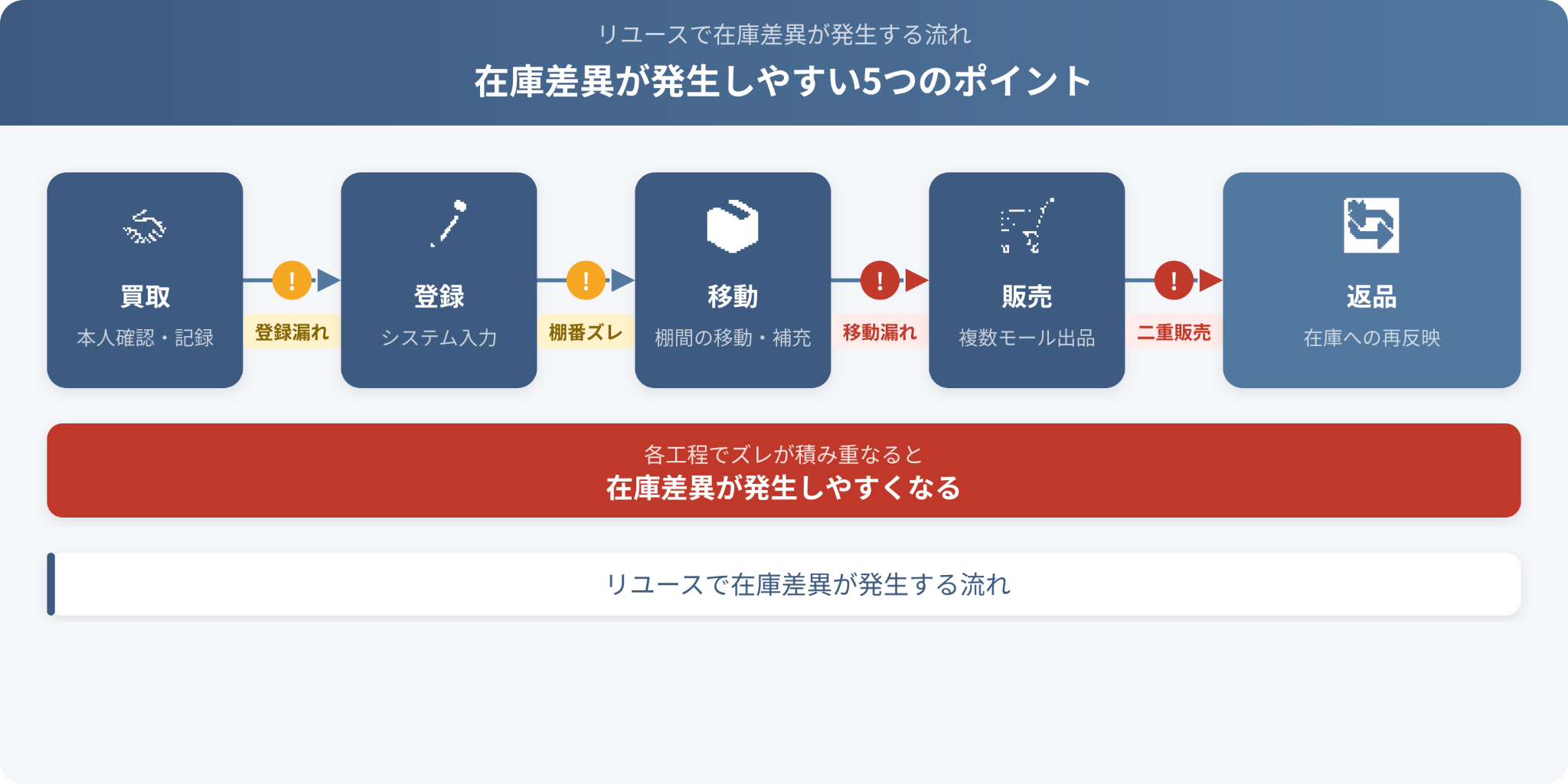 リユースで在庫差異が発生する流れ

在庫差異が発生しやすい5つのポイント

買取
本人確認・記録

!
登録漏れ

登録
システム入力

!
棚番ズレ

移動
棚間の移動・補充

!
移動漏れ

販売
複数モール出品

!
二重販売

返品
在庫への再反映

各工程でズレが積み重なると
在庫差異が発生しやすくなる

リユースで在庫差異が発生する流れ